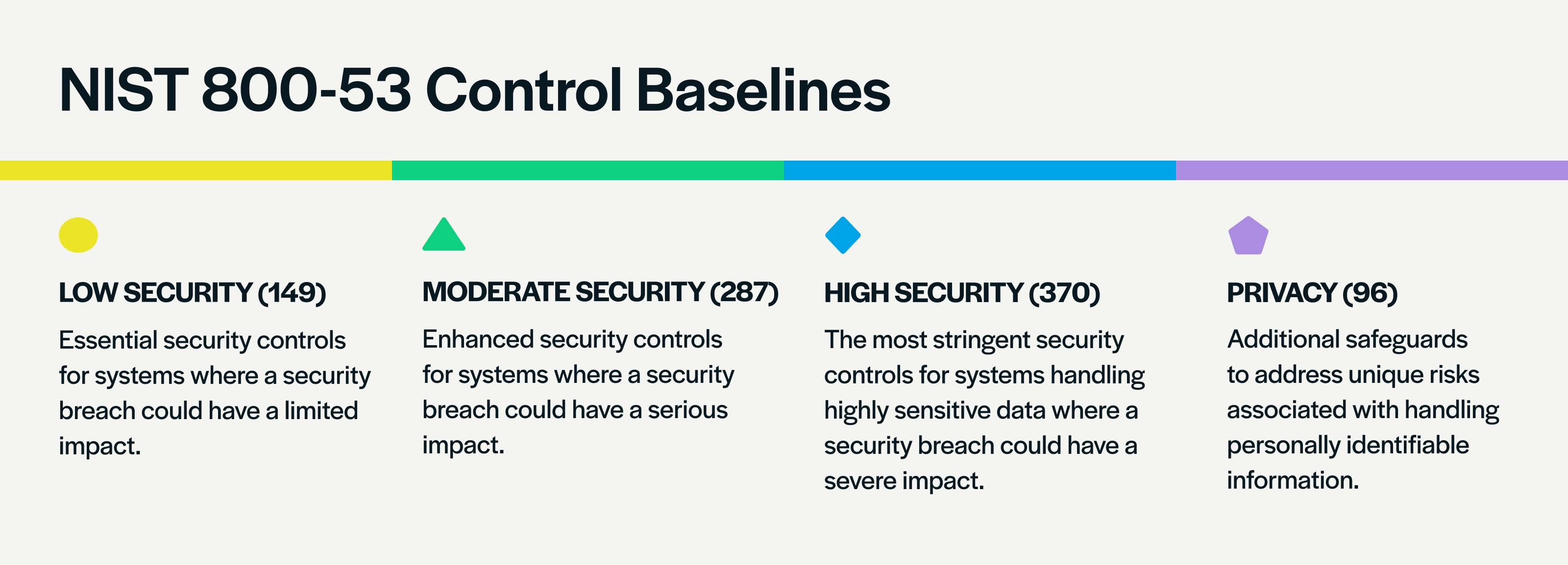 NIST 800-53 Control Baselines

LOW SECURITY (149)

Essential security controls for systems where a security breach could have a limited impact.

MODERATE SECURITY (287)

Enhanced security controls for systems where a security breach could have a serious impact.

HIGH SECURITY (370)

The most stringent security controls for systems handling highly sensitive data where a security breach could have a severe impact.

PRIVACY (96)

Additional safeguards to address unique risks associated with handling personally identifiable information.